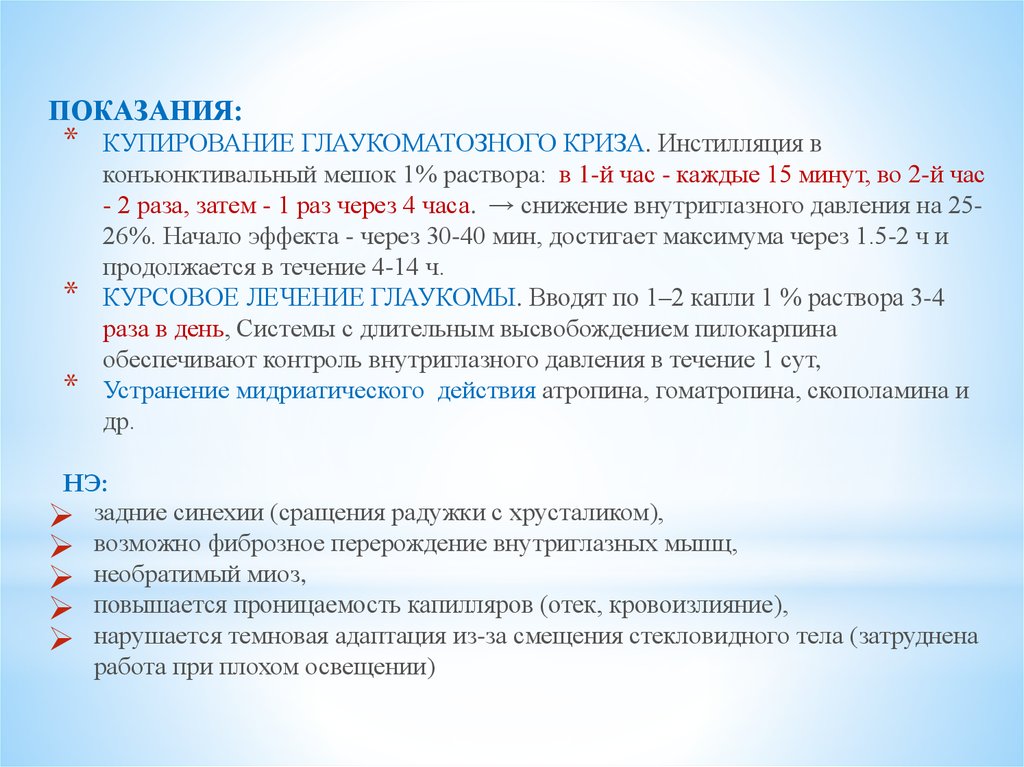 ПОКАЗАНИЯ:

* КУПИРОВАНИЕ ГЛАУКОМАТОЗНОГО КРИЗА. Инстилляция в конъюнктивальный мешок 1% раствора: в 1-й час - каждые 15 минут, во 2-й час - 2 раза, затем - 1 раз через 4 часа. → снижение внутриглазного давления на 25-26%. Начало эффекта - через 30-40 мин, достигает максимума через 1.5-2 ч и продолжается в течение 4-14 ч.
* КУРСОВОЕ ЛЕЧЕНИЕ ГЛАУКОМЫ. Вводят по 1–2 капли 1 % раствора 3-4 раза в день, Системы с длительным высвобождением пилокарпина обеспечивают контроль внутриглазного давления в течение 1 сут,
* Устранение мидриатического действия атропина, гоматропина, скополамина и др.

НЭ:

➢ задние синехии (сращения радужки с хрусталиком),
➢ возможно фиброзное перерождение внутриглазных мышц,
➢ необратимый миоз,
➢ повышается проницаемость капилляров (отек, кровоизлияние),
➢ нарушается темновая адаптация из-за смещения стекловидного тела (затруднена работа при плохом освещении)